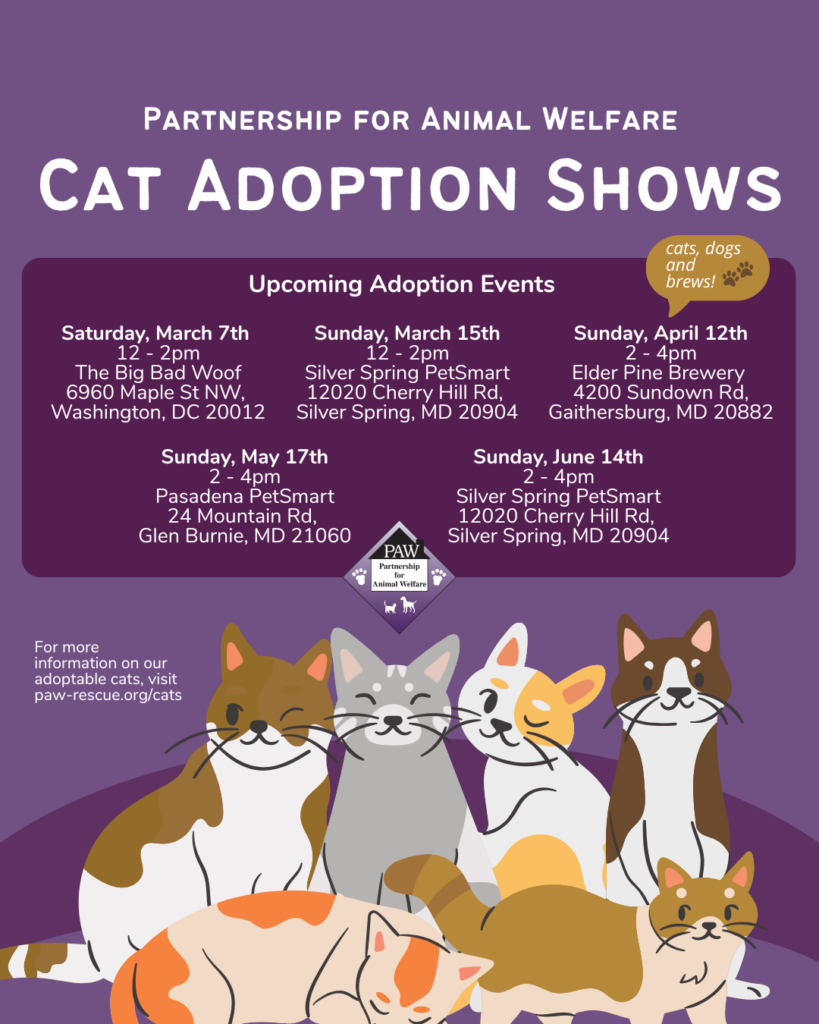 Partnership for Animal Welfare

Cat Adoption Shows

Upcoming Adoption Events

cats, dogs and brews!

Saturday, March 7th
12 - 2pm
The Big Bad Woof
6960 Maple St NW,
Washington, DC 20012

Sunday, March 15th
12 - 2pm
Silver Spring PetSmart
12020 Cherry Hill Rd,
Silver Spring, MD 20904

Sunday, April 12th
2 - 4pm
Elder Pine Brewery
4200 Sundown Rd,
Gaithersburg, MD 20882

Sunday, May 17th
2 - 4pm
Pasadena PetSmart
24 Mountain Rd,
Glen Burnie, MD 21060

Sunday, June 14th
2 - 4pm
Silver Spring PetSmart
12020 Cherry Hill Rd,
Silver Spring, MD 20904

PAW
Partnership for Animal Welfare

For more information on our adoptable cats, visit paw-rescue.org/cats